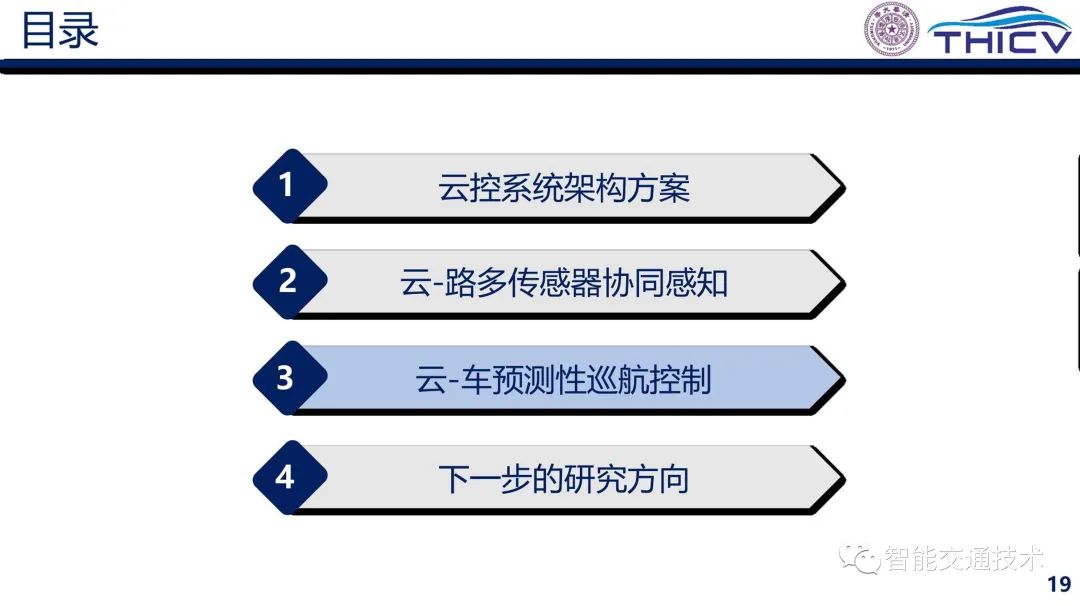 目录

THICV

1 云控系统架构方案

2 云-路多传感器协同感知

3 云-车预测性巡航控制

4 下一步的研究方向

智能交通技术

19